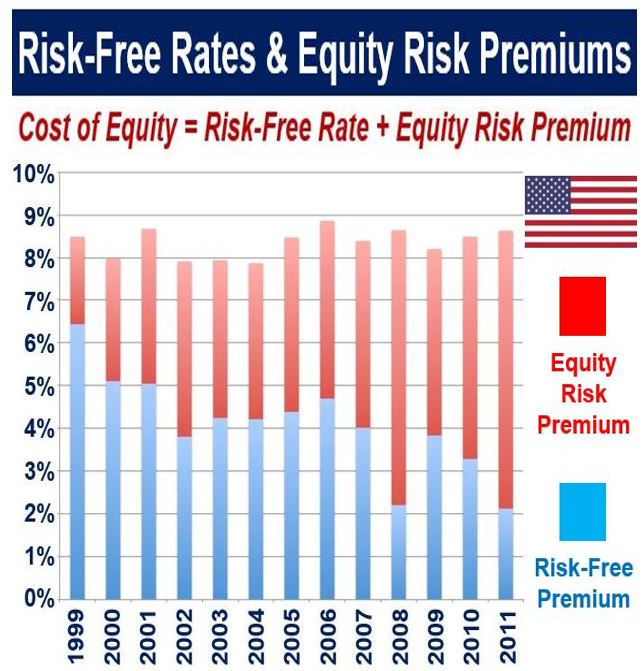 Risk-Free Rates & Equity Risk Premiums

Cost of Equity = Risk-Free Rate + Equity Risk Premium

10%
9%
8%
7%
6%
5%
4%
3%
2%
1%
0%

1999
2000
2001
2002
2003
2004
2005
2006
2007
2008
2009
2010
2011

Equity Risk Premium

Risk-Free Premium